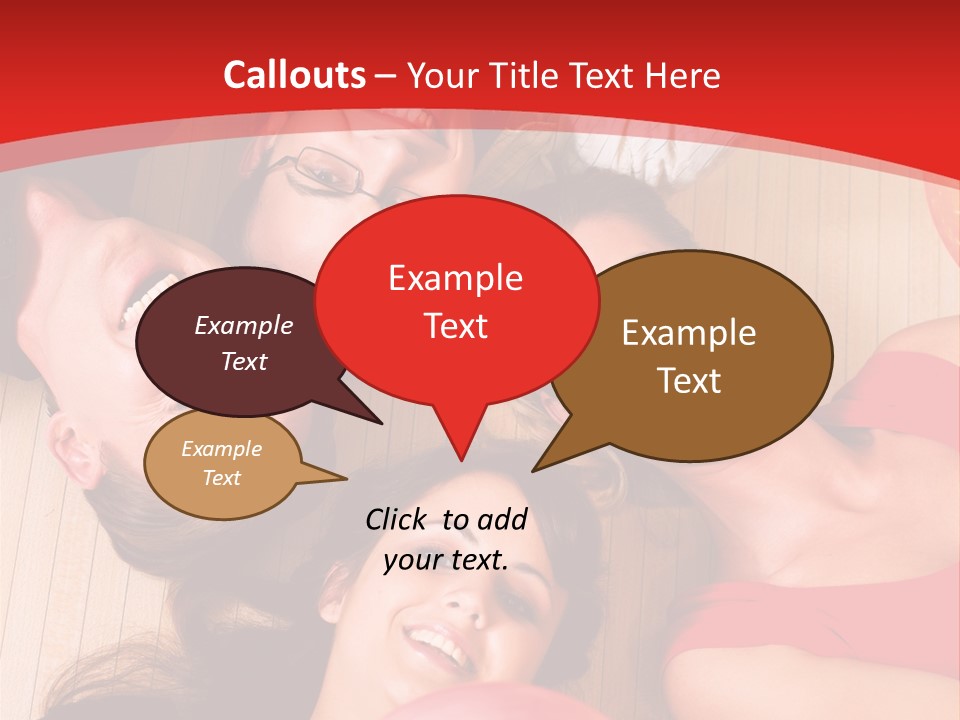 Callouts – Your Title Text Here

Example Text

Example Text

Example Text

Example Text

Click to add your text.